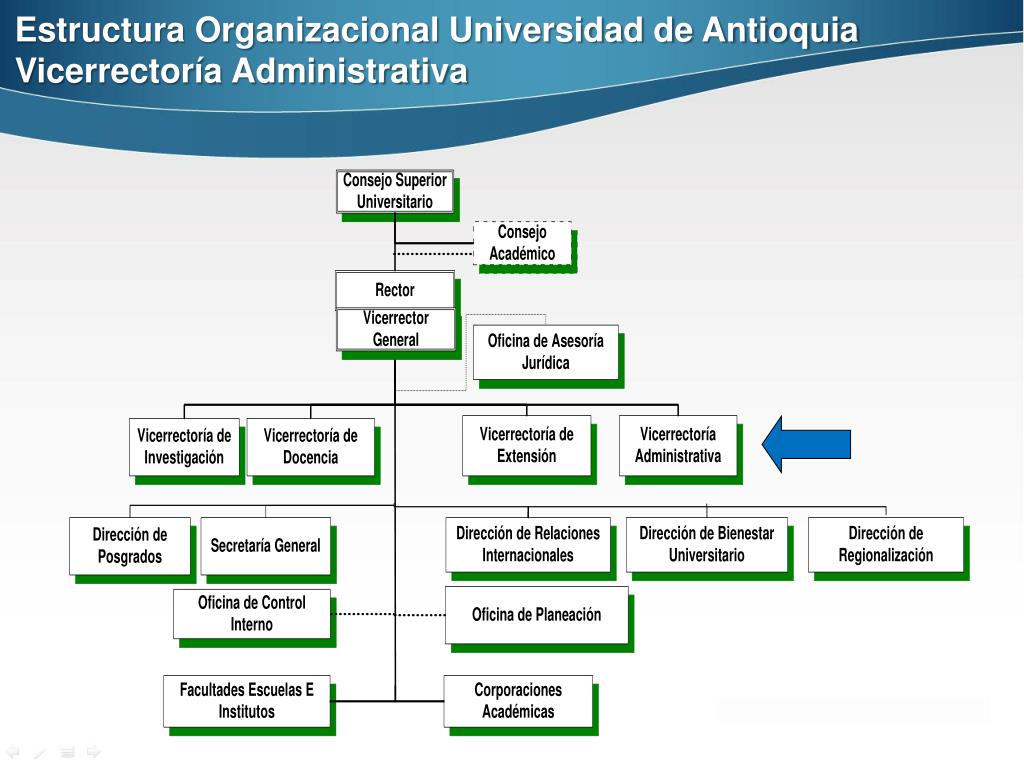 Estructura Organizacional Universidad de Antioquia
Vicerrectoría Administrativa

Consejo Superior Universitario

Consejo Académico

Rector

Vicerrector General

Oficina de Asesoría Jurídica

Vicerrectoría de Investigación

Vicerrectoría de Docencia

Vicerrectoría de Extensión

Vicerrectoría Administrativa

Dirección de Posgrados

Secretaría General

Dirección de Relaciones Internacionales

Dirección de Bienestar Universitario

Dirección de Regionalización

Oficina de Control Interno

Oficina de Planeación

Facultades Escuelas E Institutos

Corporaciones Académicas